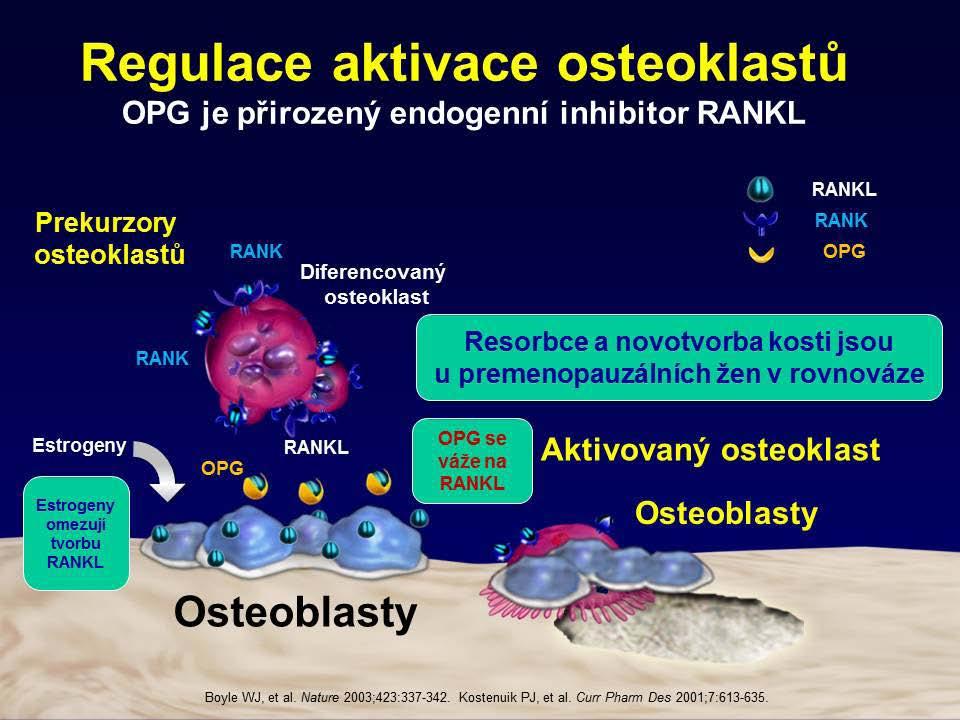 Regulace aktivace osteoklastů
OPG je přirozený endogenní inhibitor RANKL

RANKL
RANK
OPG

Prekurzory osteoklastů

RANK

Diferencovaný osteoklast

RANK

Resorbce a novotvorba kosti jsou u premenopauzálních žen v rovnováze

Estrogeny

OPG

RANKL

OPG se váže na RANKL

Aktivovaný osteoklast

Estrogeny omezují tvorbu RANKL

Osteoblasty

Osteoblasty

Boyle WJ, et al. Nature 2003;423:337-342. Kostenuik PJ, et al. Curr Pharm Des 2001;7:613-635.